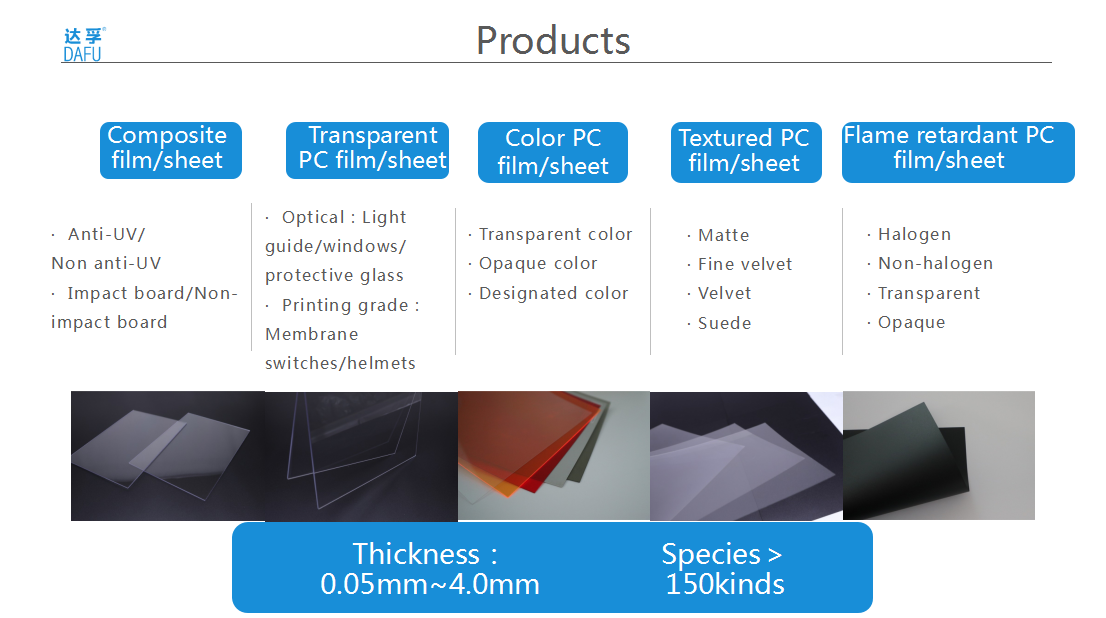 达孚®
DAFU

Products

Composite film/sheet

· Anti-UV/ Non anti-UV
· Impact board/Non-impact board

Transparent PC film/sheet

· Optical : Light guide/windows/ protective glass
· Printing grade : Membrane switches/helmets

Color PC film/sheet

· Transparent color
· Opaque color
· Designated color

Textured PC film/sheet

· Matte
· Fine velvet
· Velvet
· Suede

Flame retardant PC film/sheet

· Halogen
· Non-halogen
· Transparent
· Opaque

Thickness : 0.05mm~4.0mm

Species > 150kinds